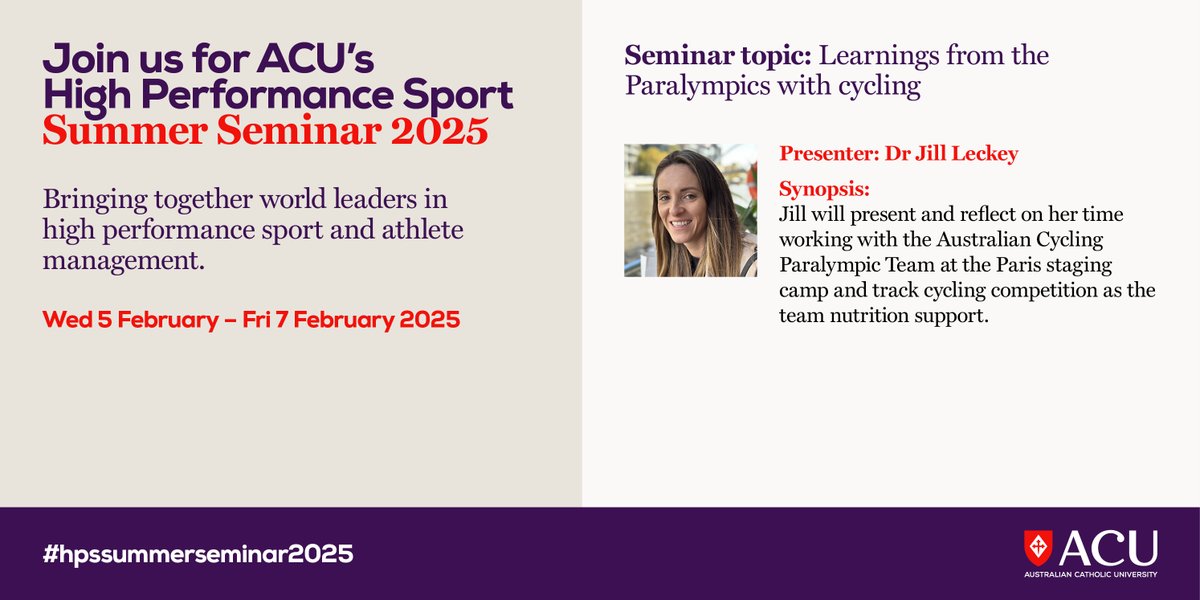 Join us for ACU's High Performance Sport Summer Seminar 2025

Bringing together world leaders in high performance sport and athlete management.

Wed 5 February – Fri 7 February 2025

Seminar topic: Learnings from the Paralympics with cycling

Presenter: Dr Jill Leckey

Synopsis:
Jill will present and reflect on her time working with the Australian Cycling Paralympic Team at the Paris staging camp and track cycling competition as the team nutrition support.

#hpssummerseminar2025

ACU
AUSTRALIAN CATHOLIC UNIVERSITY